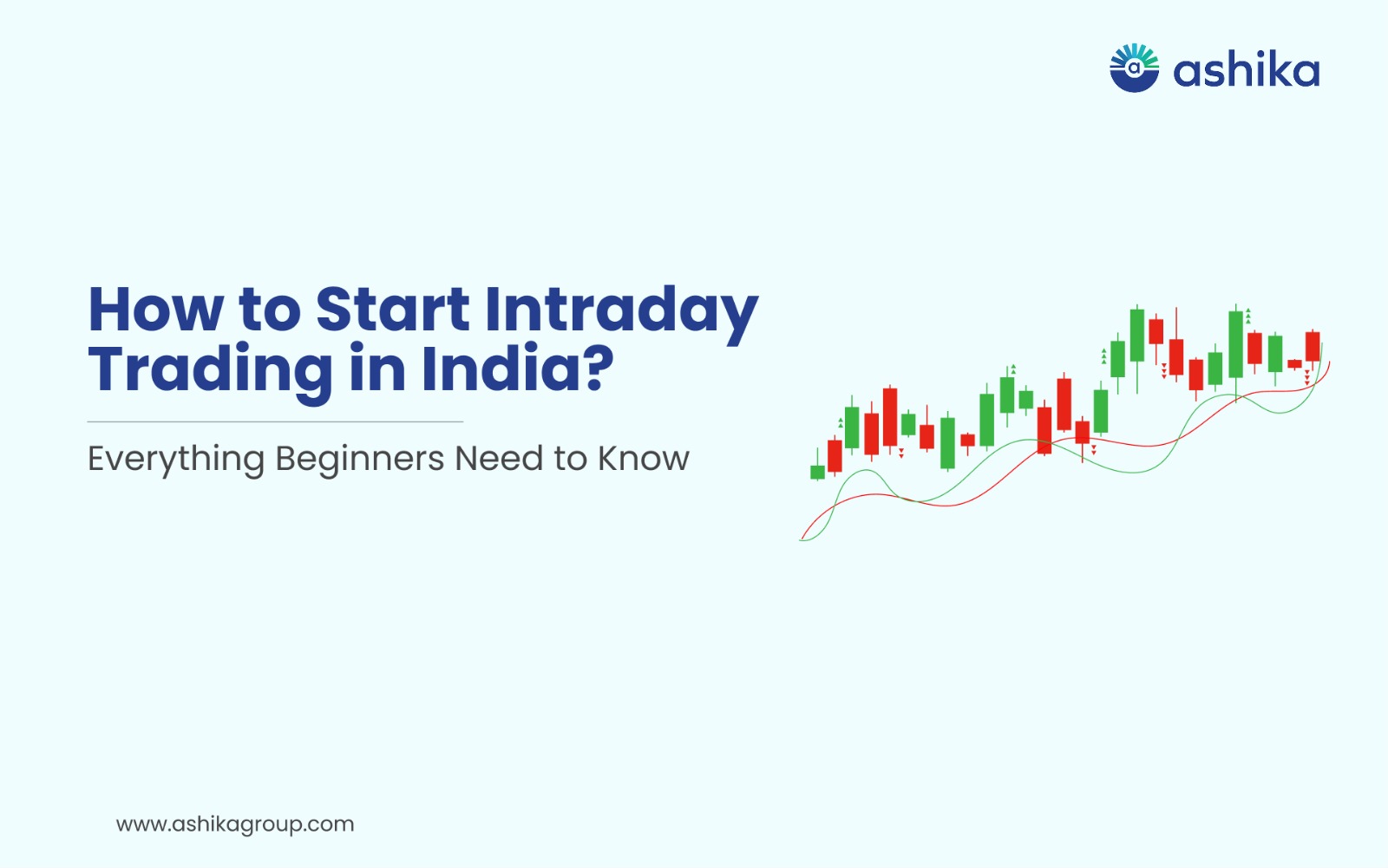 ashika

How to Start Intraday Trading in India?

Everything Beginners Need to Know

www.ashikagroup.com